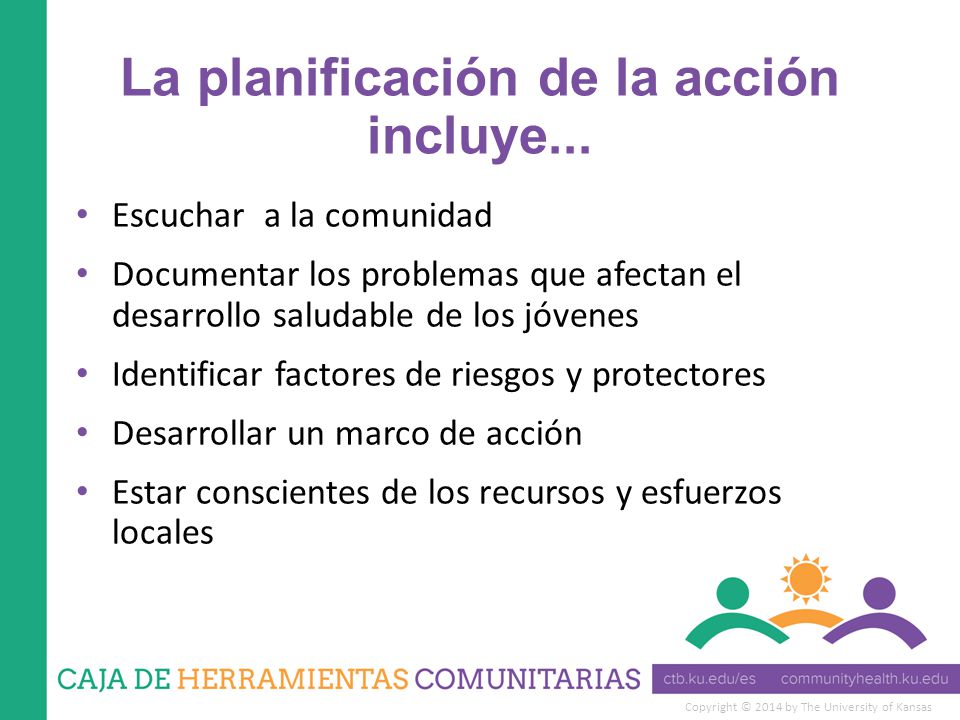 La planificación de la acción incluye...

• Escuchar  a la comunidad
• Documentar los problemas que afectan el desarrollo saludable de los jóvenes
• Identificar factores de riesgos y protectores
• Desarrollar un marco de acción
• Estar conscientes de los recursos y esfuerzos locales

CAJA DE HERRAMIENTAS COMUNITARIAS ctb.ku.edu/es communityhealth.ku.edu
Copyright © 2014 by The University of Kansas